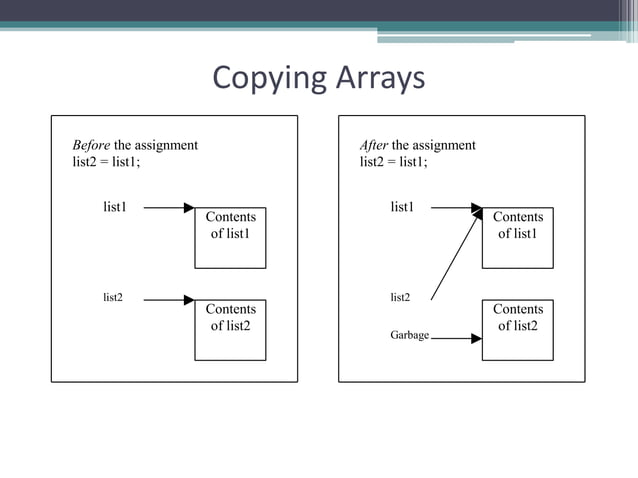 Copying Arrays

Before the assignment
list2 = list1;

list1

Contents of list1

list2

Contents of list2

After the assignment
list2 = list1;

list1

Contents of list1

list2

Garbage

Contents of list2